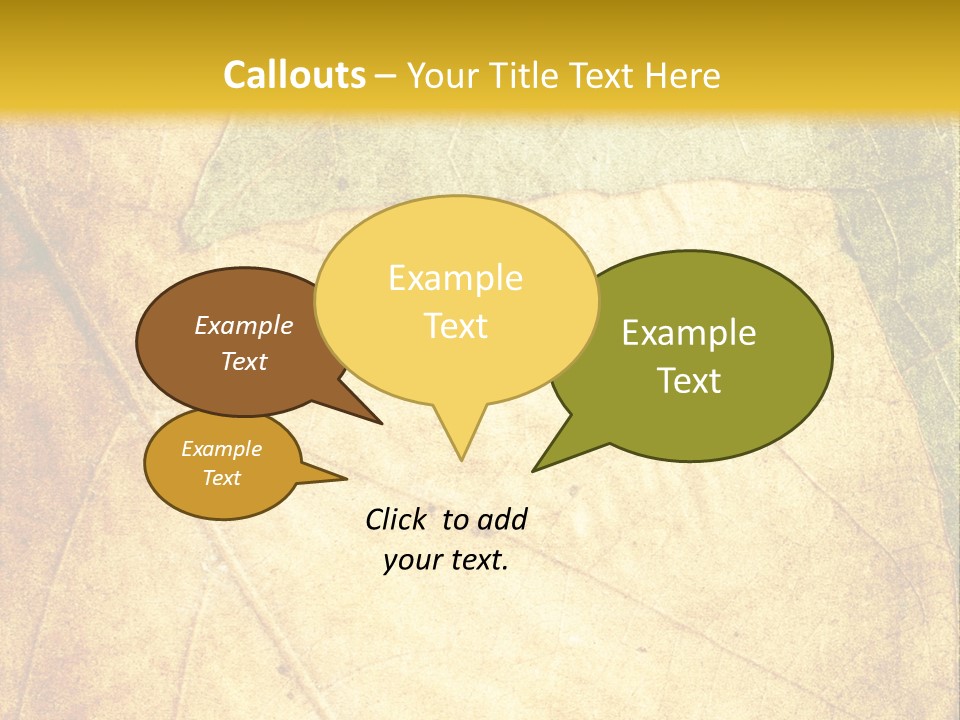 Callouts – Your Title Text Here

Example Text

Example Text

Example Text

Example Text

Click to add your text.